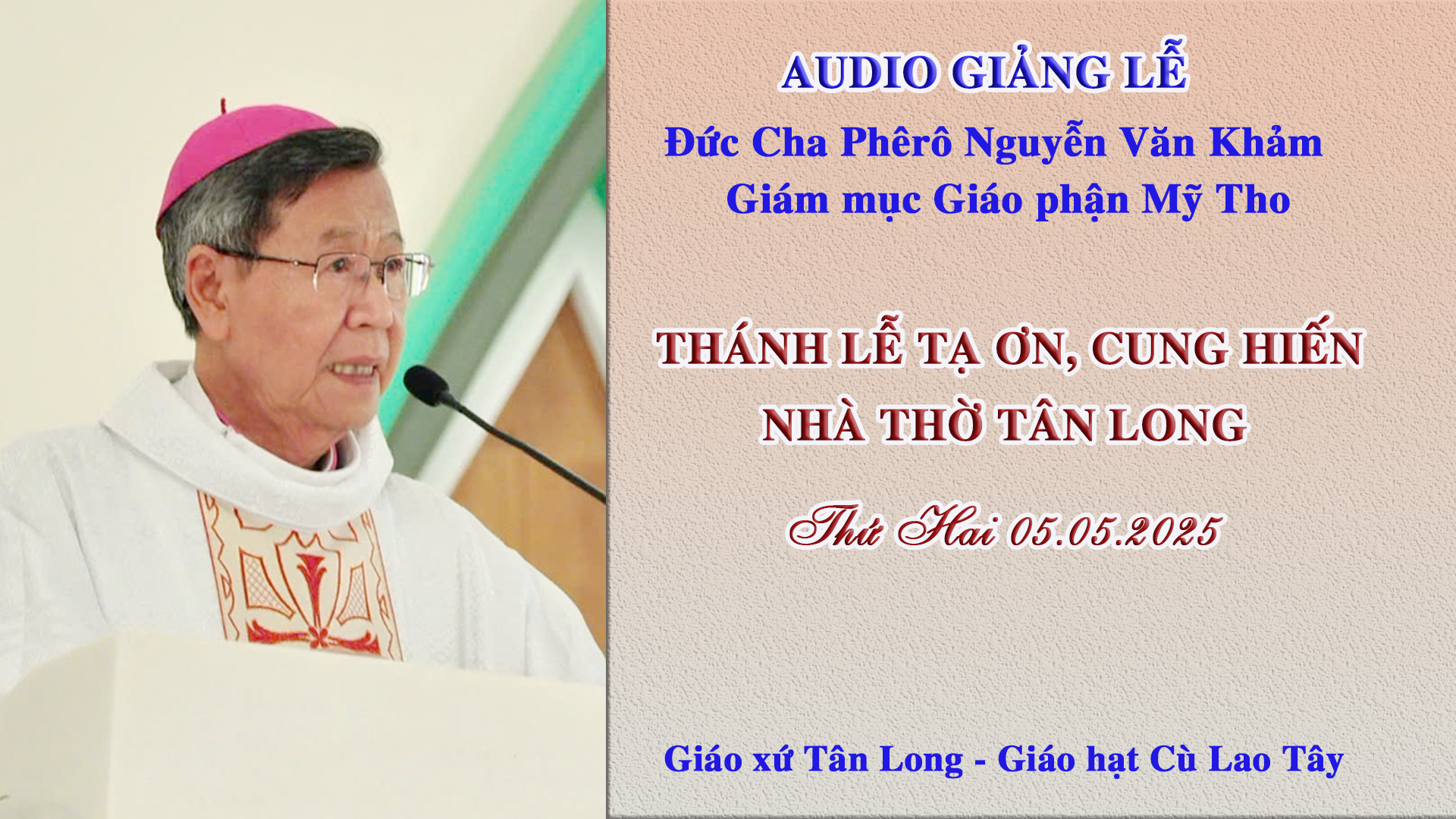 AUDIO GIẢNG LỄ

Đức Cha Phêrô Nguyễn Văn Khảm
Giám mục Giáo phận Mỹ Tho

THÁNH LỄ TẠ ƠN, CUNG HIẾN
NHÀ THỜ TÂN LONG

Thứ Hai 05.05.2025

Giáo xứ Tân Long - Giáo hạt Cù Lao Tây